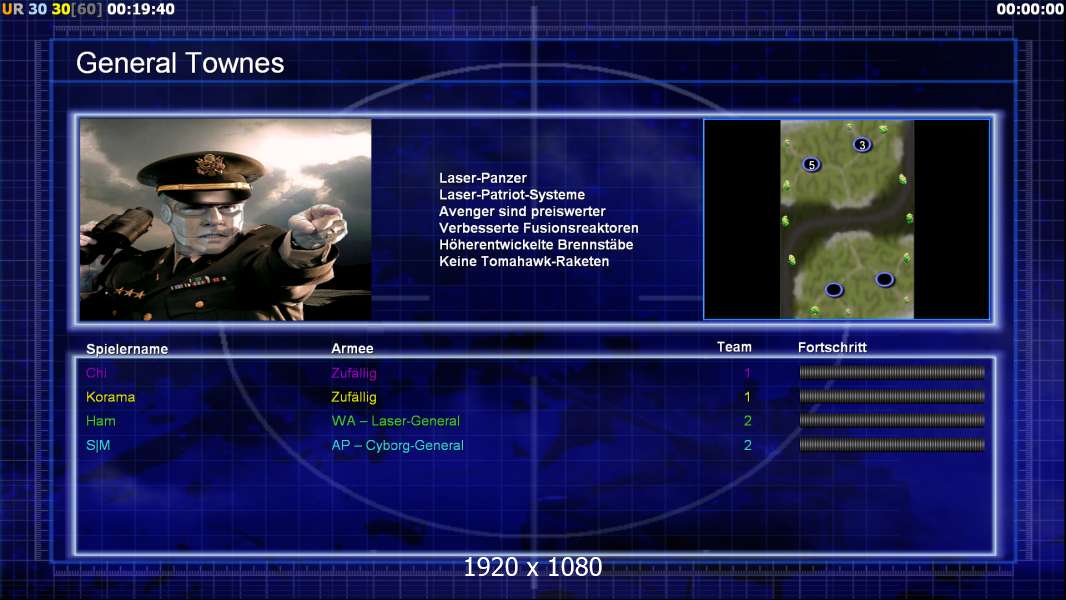 UR 30 30[60] 00:19:40

00:00:00

General Townes

Laser-Panzer
Laser-Patriot-Systeme
Avenger sind preiswerter
Verbesserte Fusionsreaktoren
Höherentwickelte Brennstäbe
Keine Tomahawk-Raketen

5
3

| Spielername | Armee | Team | Fortschritt |
|---|---|---|---|
| Chi | Zufällig | 1 | |
| Korama | Zufällig | 1 | |
| Ham | WA – Laser-General | 2 | |
| S\|M | AP – Cyborg-General | 2 | |

1920 x 1080